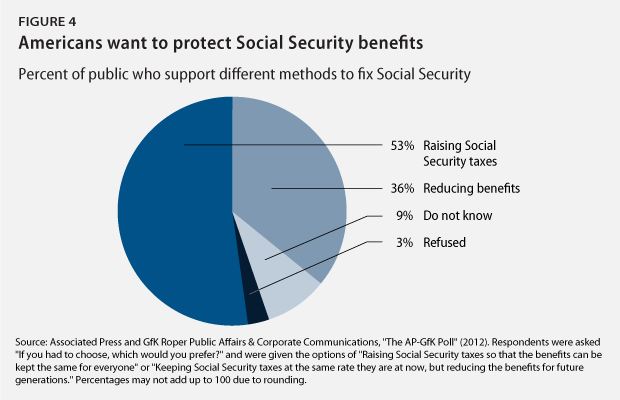 FIGURE 4
Americans want to protect Social Security benefits

Percent of public who support different methods to fix Social Security

53% Raising Social Security taxes

36% Reducing benefits

9% Do not know

3% Refused

Source: Associated Press and GfK Roper Public Affairs & Corporate Communications, "The AP-GfK Poll" (2012). Respondents were asked "If you had to choose, which would you prefer?" and were given the options of "Raising Social Security taxes so that the benefits can be kept the same for everyone" or "Keeping Social Security taxes at the same rate they are at now, but reducing the benefits for future generations." Percentages may not add up to 100 due to rounding.